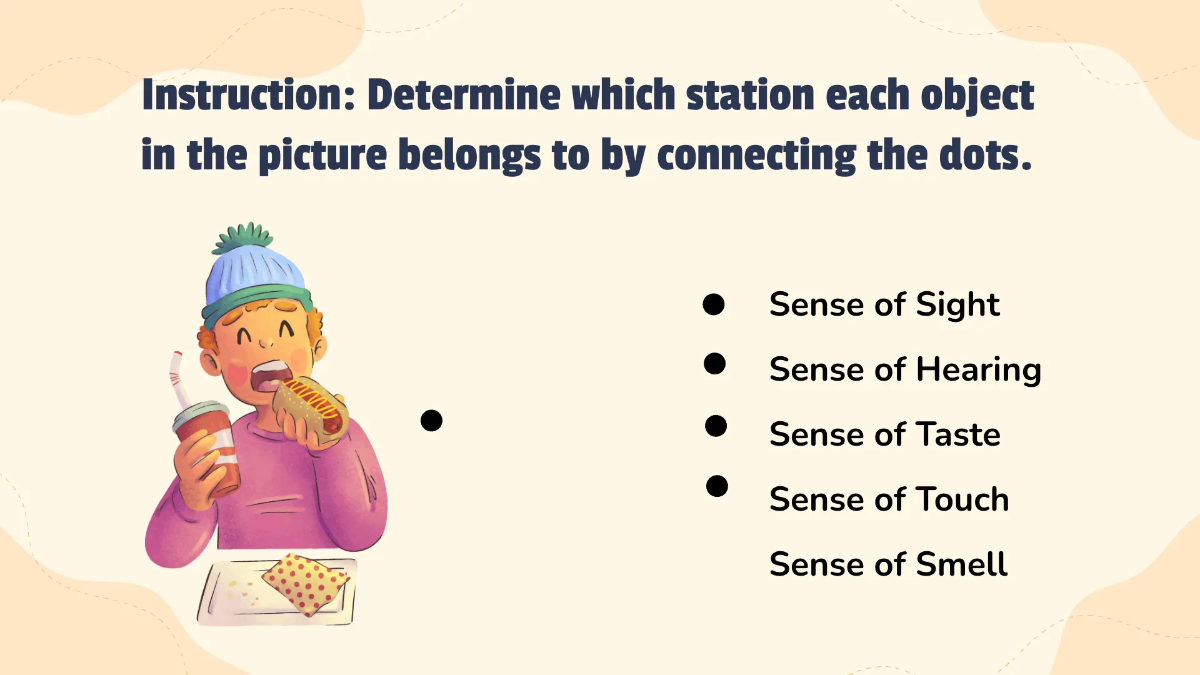 Instruction: Determine which station each object in the picture belongs to by connecting the dots.

Sense of Sight
Sense of Hearing
Sense of Taste
Sense of Touch
Sense of Smell